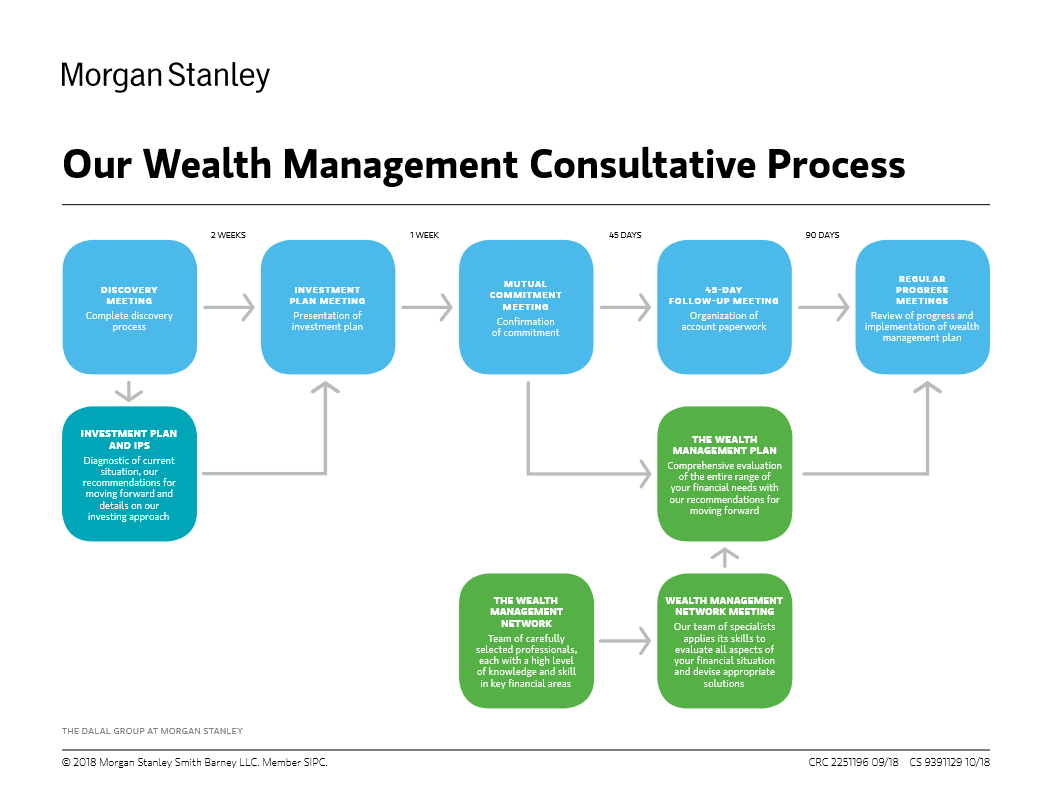 Morgan Stanley

Our Wealth Management Consultative Process

2 WEEKS

1 WEEK

45 DAYS

90 DAYS

DISCOVERY MEETING
Complete discovery process

INVESTMENT PLAN MEETING
Presentation of investment plan

MUTUAL COMMITMENT MEETING
Confirmation of commitment

45-DAY FOLLOW-UP MEETING
Organization of account paperwork

REGULAR PROGRESS MEETINGS
Review of progress and implementation of wealth management plan

INVESTMENT PLAN AND IPS
Diagnostic of current situation, our recommendations for moving forward and details on our investing approach

THE WEALTH MANAGEMENT PLAN
Comprehensive evaluation of the entire range of your financial needs with our recommendations for moving forward

THE WEALTH MANAGEMENT NETWORK
Team of carefully selected professionals, each with a high level of knowledge and skill in key financial areas

WEALTH MANAGEMENT NETWORK MEETING
Our team of specialists applies its skills to evaluate all aspects of your financial situation and devise appropriate solutions

THE DALAL GROUP AT MORGAN STANLEY

© 2018 Morgan Stanley Smith Barney LLC. Member SIPC.

CRC 2251196 09/18 CS 9391129 10/18